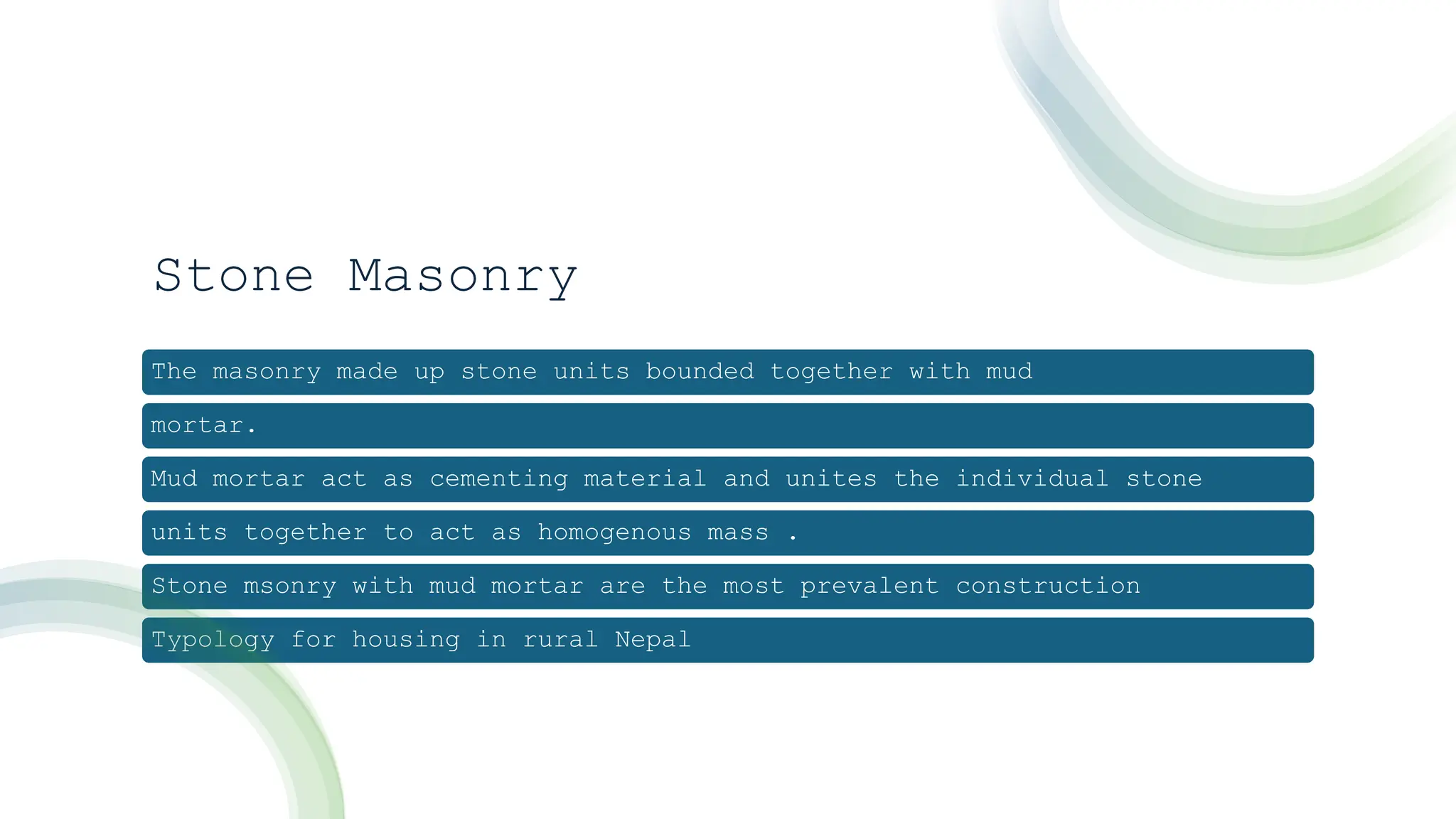 Stone Masonry

The masonry made up stone units bounded together with mud

mortar.

Mud mortar act as cementing material and unites the individual stone

units together to act as homogenous mass .

Stone msonry with mud mortar are the most prevalent construction

Typology for housing in rural Nepal